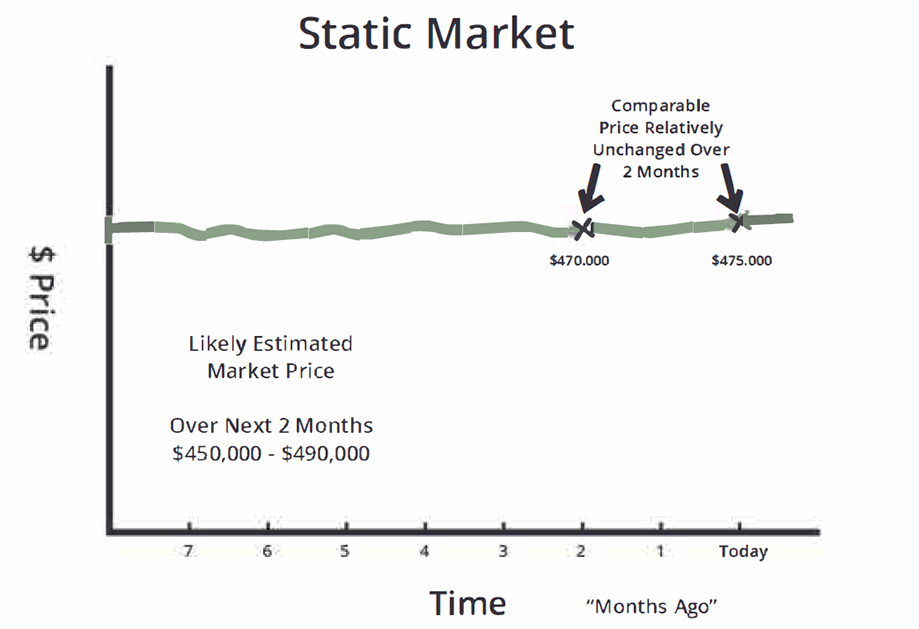 Static Market

Comparable Price Relatively Unchanged Over 2 Months

$470.000

$475.000

$ Price

Likely Estimated Market Price

Over Next 2 Months
$450,000 - $490,000

7
6
5
4
3
2
1
Today

Time

"Months Ago"